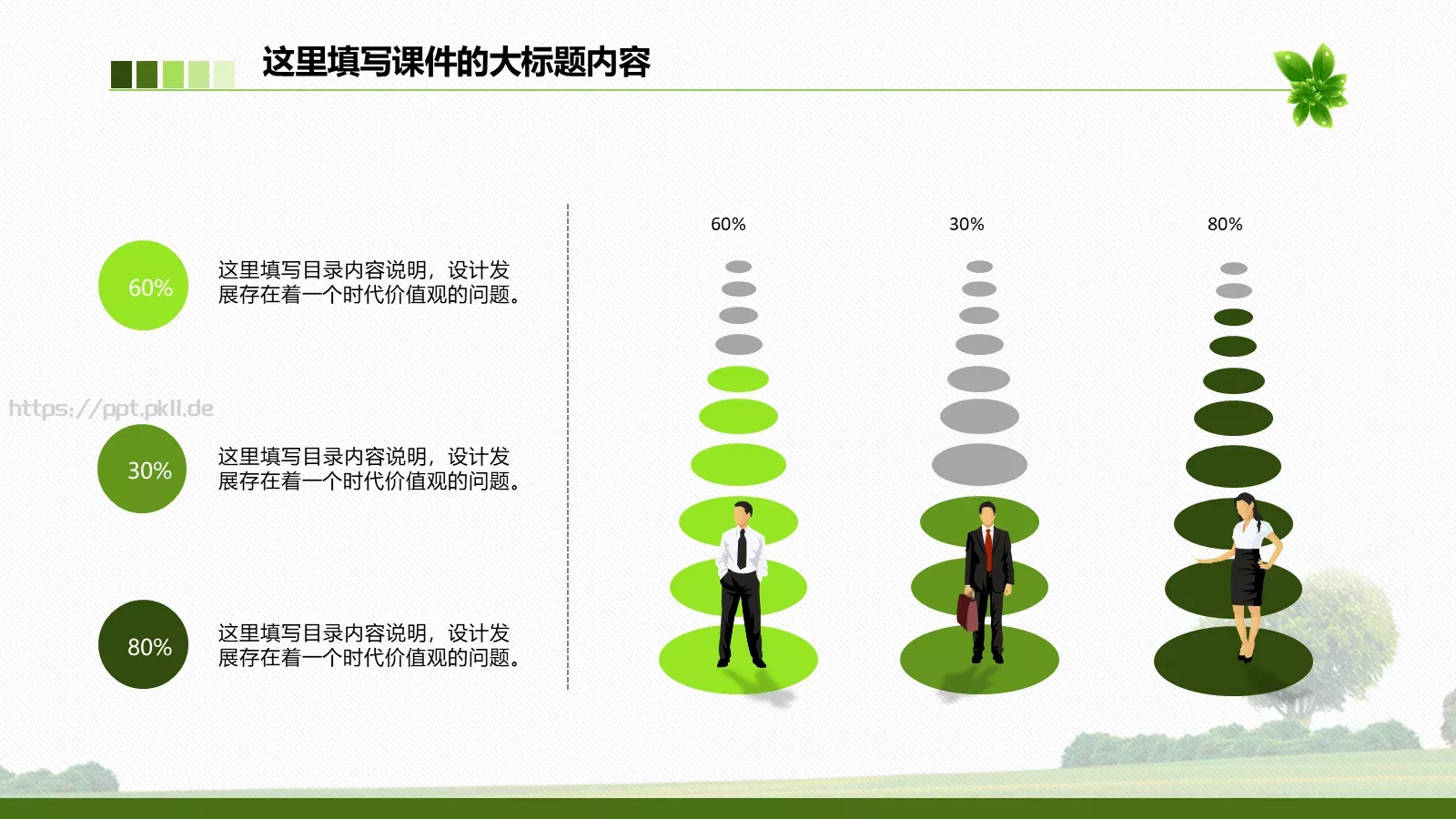 这里填写课件的大标题内容

60%
这里填写目录内容说明，设计发展存在着一个时代价值观的问题。

https://ppt.pkll.de

30%
这里填写目录内容说明，设计发展存在着一个时代价值观的问题。

80%
这里填写目录内容说明，设计发展存在着一个时代价值观的问题。

60%

30%

80%